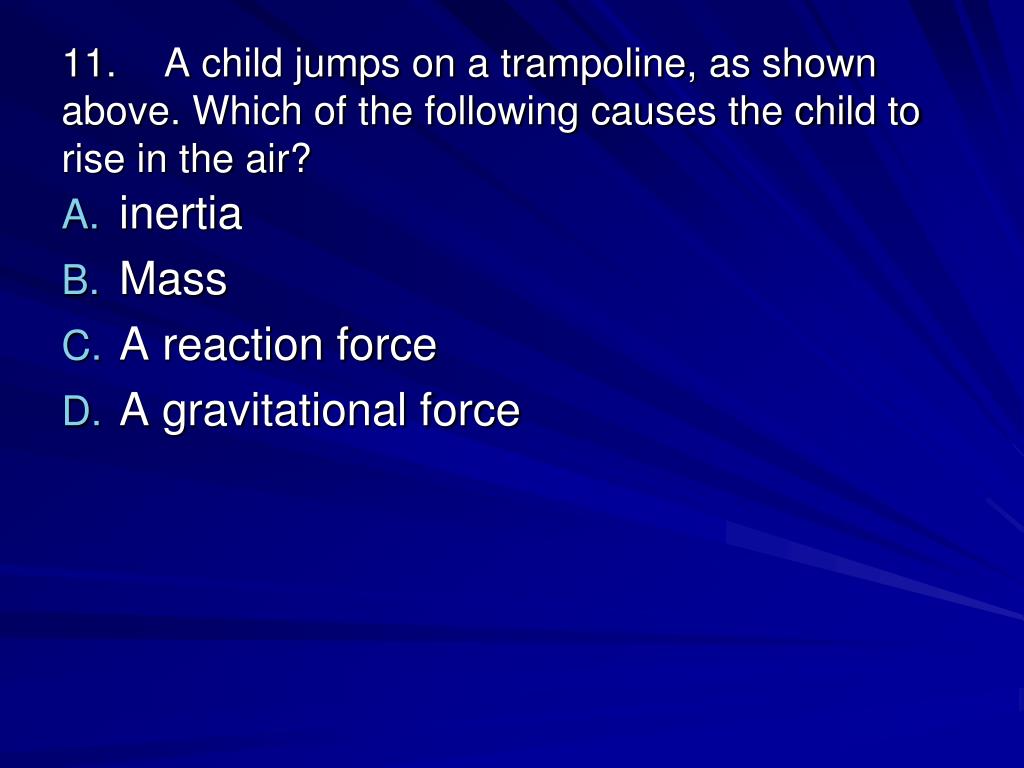 11. A child jumps on a trampoline, as shown above. Which of the following causes the child to rise in the air?

A. inertia
B. Mass
C. A reaction force
D. A gravitational force